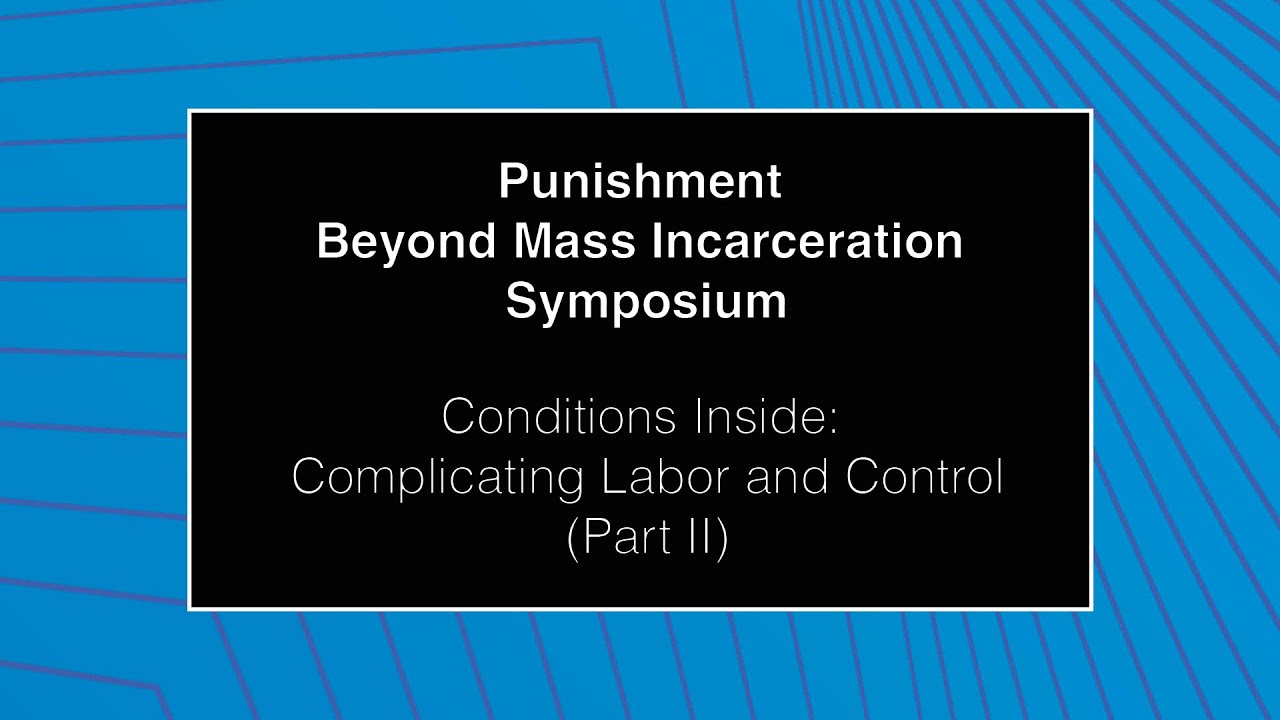 Punishment
Beyond Mass Incarceration
Symposium

Conditions Inside:
Complicating Labor and Control
(Part II)